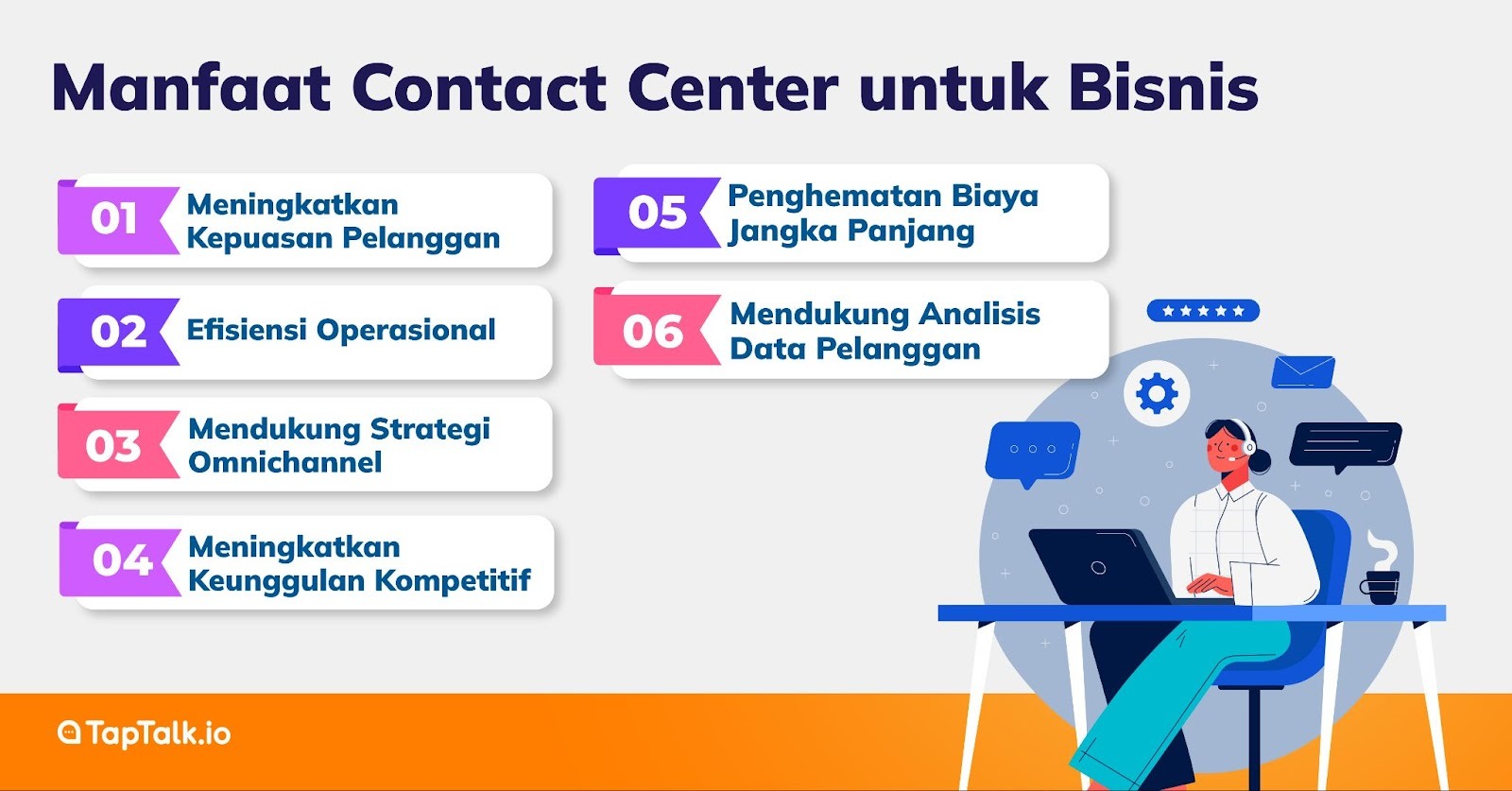 Manfaat Contact Center untuk Bisnis

01 Meningkatkan Kepuasan Pelanggan

02 Efisiensi Operasional

03 Mendukung Strategi Omnichannel

04 Meningkatkan Keunggulan Kompetitif

05 Penghematan Biaya Jangka Panjang

06 Mendukung Analisis Data Pelanggan

TapTalk.io